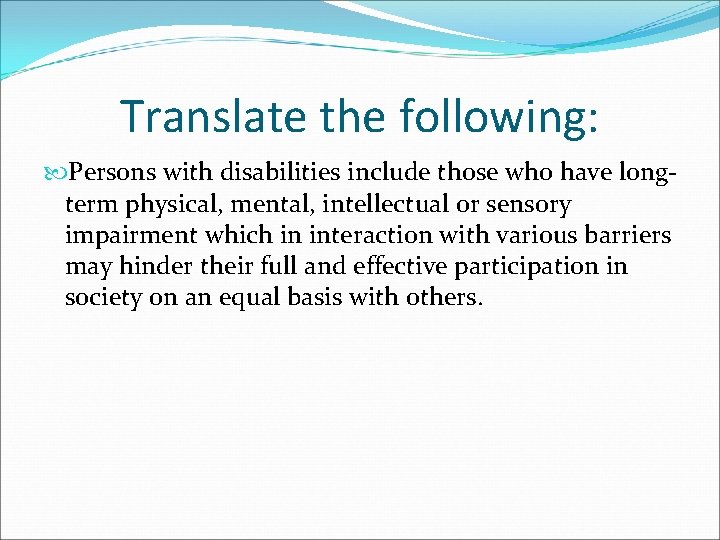 Translate the following:

Persons with disabilities include those who have long-term physical, mental, intellectual or sensory impairment which in interaction with various barriers may hinder their full and effective participation in society on an equal basis with others.